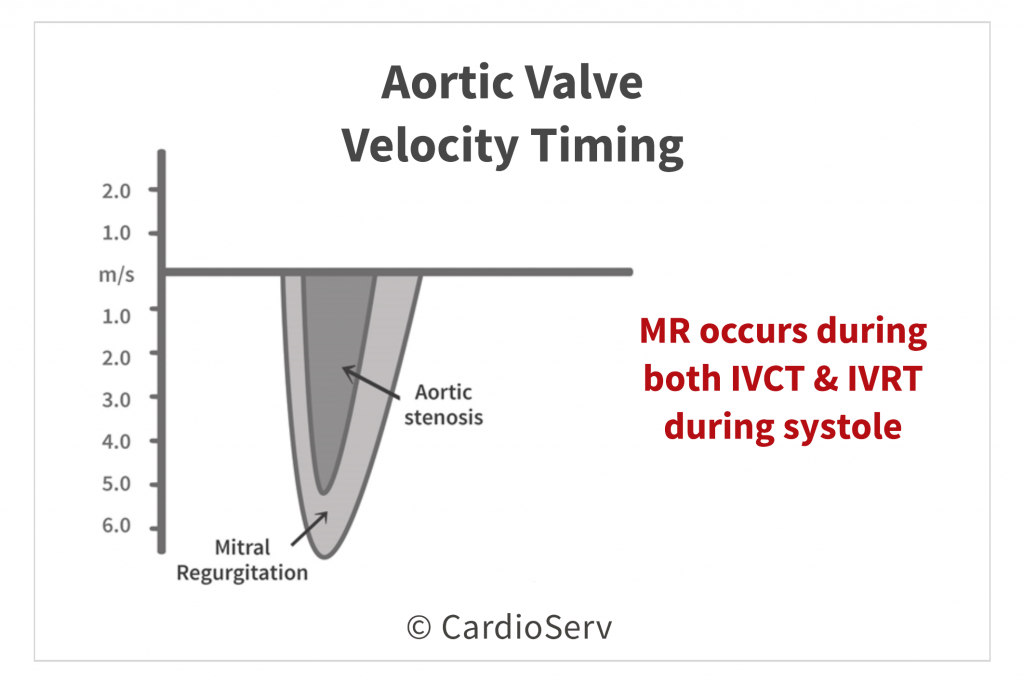 Aortic Valve
Velocity Timing

2.0
1.0
m/s
1.0
2.0
3.0
4.0
5.0
6.0

Aortic stenosis

Mitral Regurgitation

MR occurs during both IVCT & IVRT during systole

© CardioServ